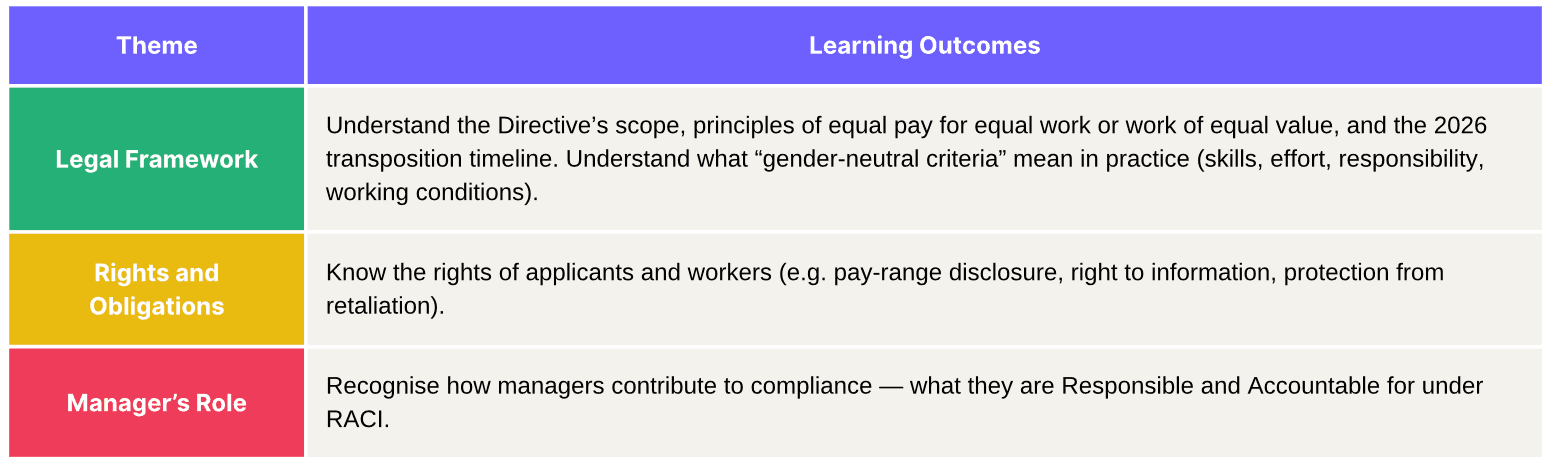 | Theme | Learning Outcomes |
|---|---|
| Legal Framework | Understand the Directive’s scope, principles of equal pay for equal work or work of equal value, and the 2026 transposition timeline. Understand what “gender-neutral criteria” mean in practice (skills, effort, responsibility, working conditions). |
| Rights and Obligations | Know the rights of applicants and workers (e.g. pay-range disclosure, right to information, protection from retaliation). |
| Manager’s Role | Recognise how managers contribute to compliance — what they are Responsible and Accountable for under RACI. |